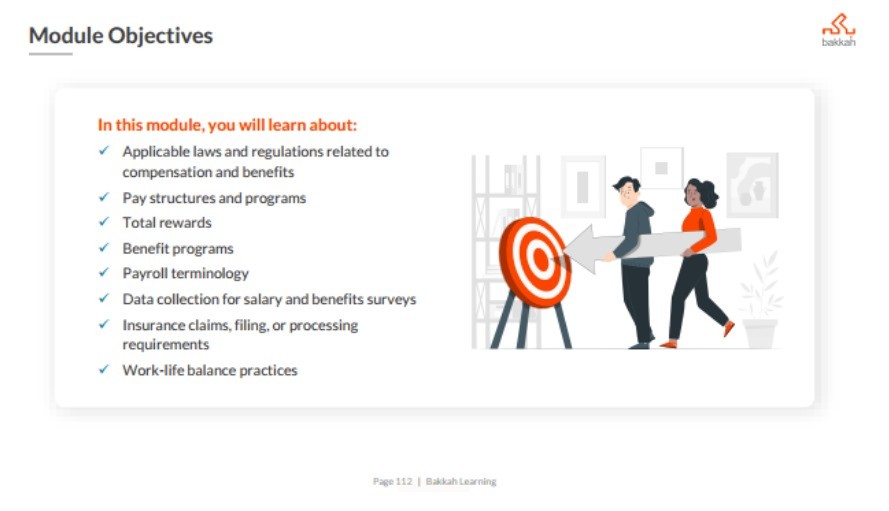 Module Objectives

bakkah

In this module, you will learn about:

✓ Applicable laws and regulations related to compensation and benefits
✓ Pay structures and programs
✓ Total rewards
✓ Benefit programs
✓ Payroll terminology
✓ Data collection for salary and benefits surveys
✓ Insurance claims, filing, or processing requirements
✓ Work-life balance practices

Page 112 | Bakkah Learning